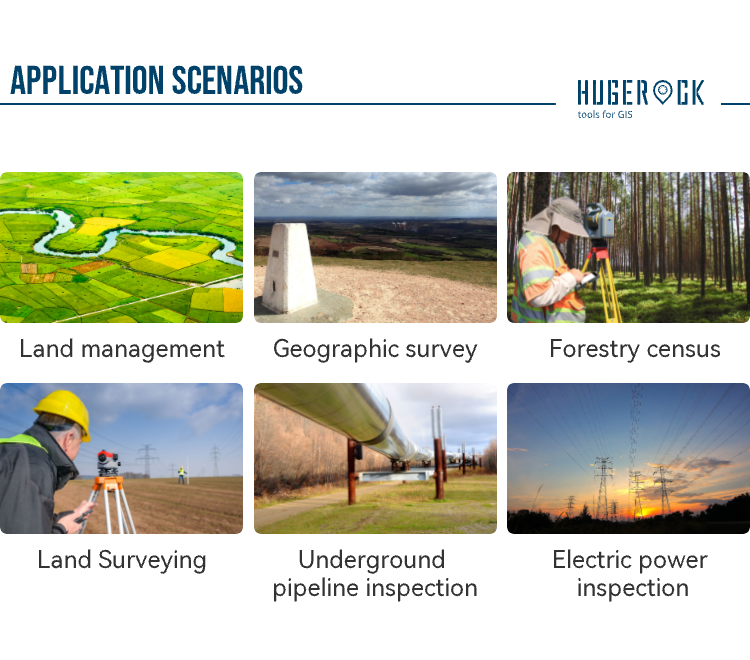 APPLICATION SCENARIOS

HUGEROCK
tools for GIS

Land management

Geographic survey

Forestry census

Land Surveying

Underground pipeline inspection

Electric power inspection